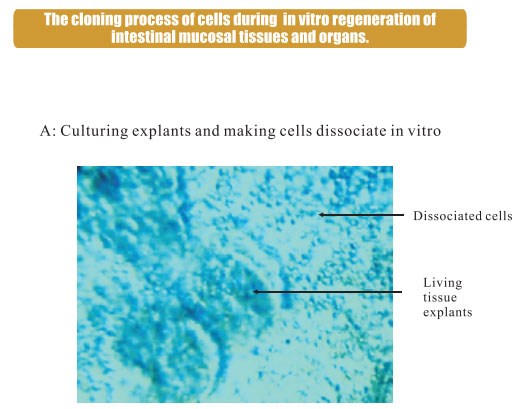 The cloning process of cells during  in vitro regeneration of intestinal mucosal tissues and organs.

A: Culturing explants and making cells dissociate in vitro

Dissociated cells

Living tissue explants